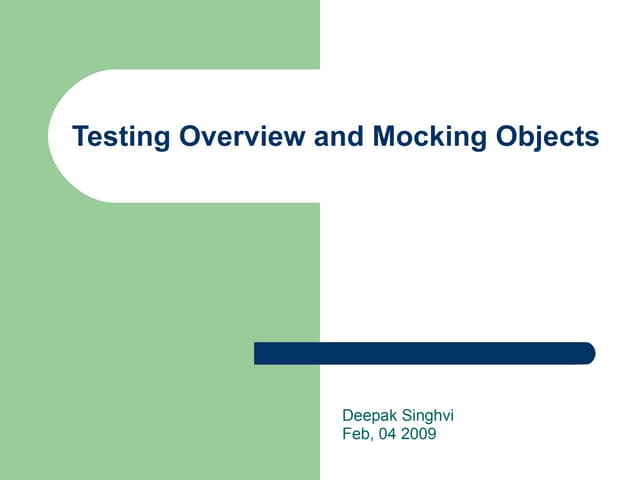 Testing Overview and Mocking Objects

Deepak Singhvi
Feb, 04 2009